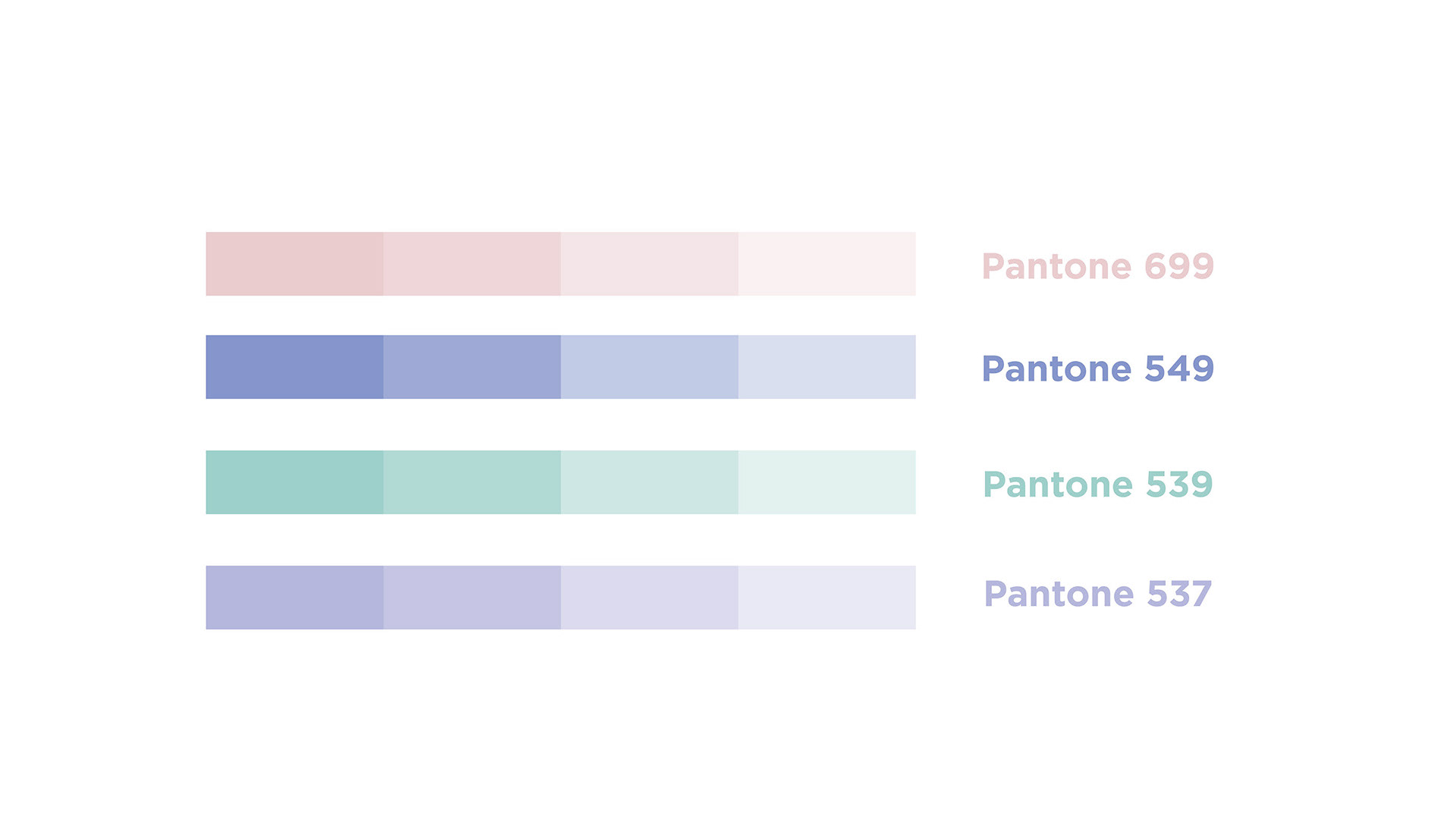 Pantone 699

Pantone 549

Pantone 539

Pantone 537